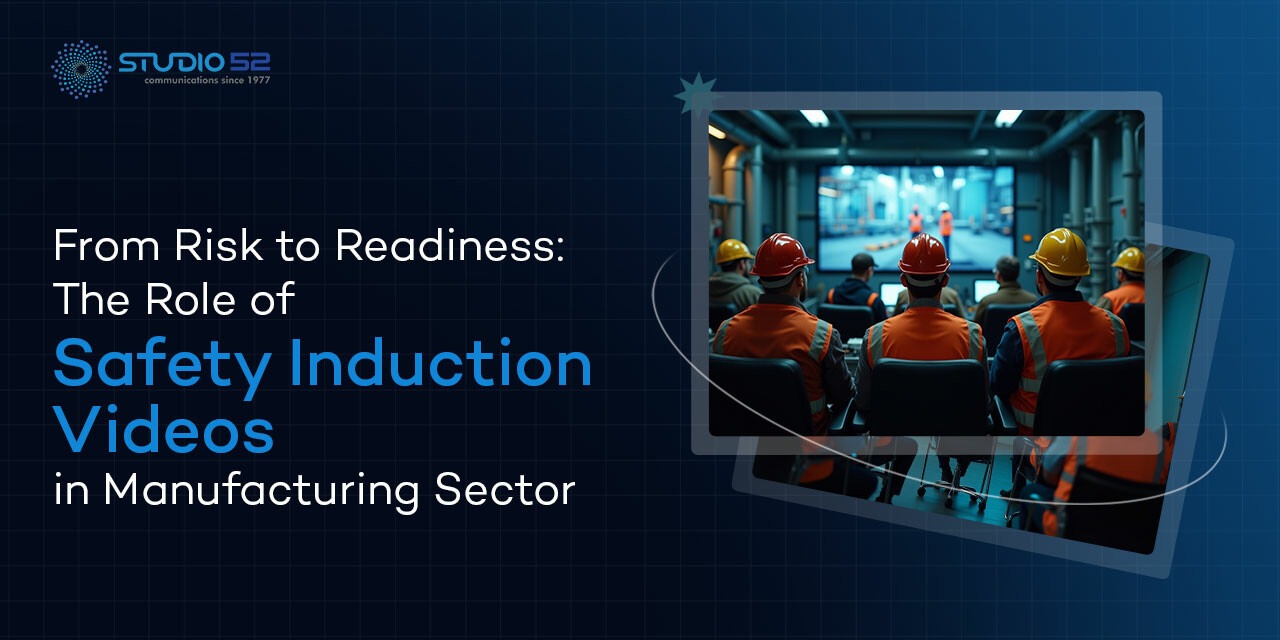 STUDIO 52
communications since 1977

From Risk to Readiness: The Role of Safety Induction Videos in Manufacturing Sector